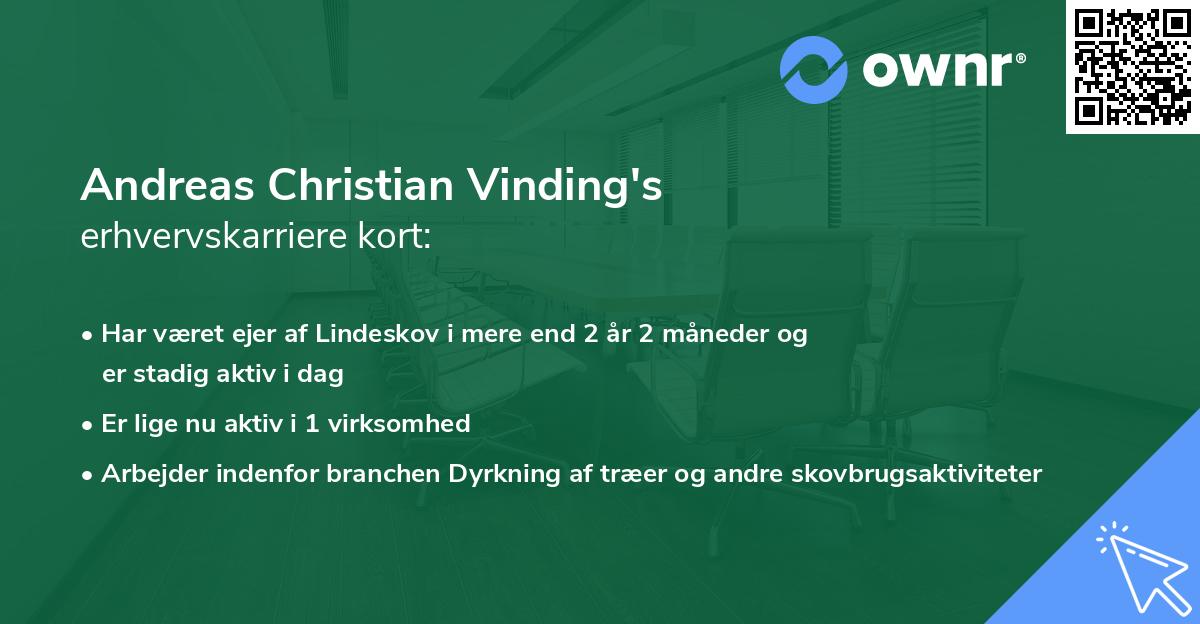 ownr®

Andreas Christian Vinding's
erhvervskarriere kort:

• Har været ejer af Lindeskov i mere end 2 år 2 måneder og er stadig aktiv i dag
• Er lige nu aktiv i 1 virksomhed
• Arbejder indenfor branchen Dyrkning af træer og andre skovbrugsaktiviteter